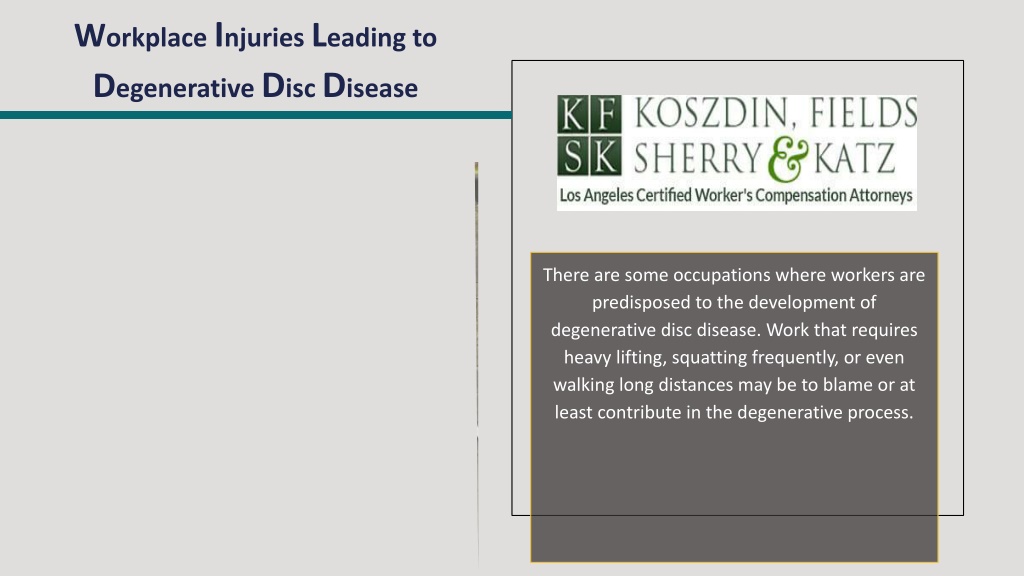 Workplace Injuries Leading to Degenerative Disc Disease

KF SK KOSZDIN, FIELDS SHERRY & KATZ
Los Angeles Certified Worker's Compensation Attorneys

There are some occupations where workers are predisposed to the development of degenerative disc disease. Work that requires heavy lifting, squatting frequently, or even walking long distances may be to blame or at least contribute in the degenerative process.